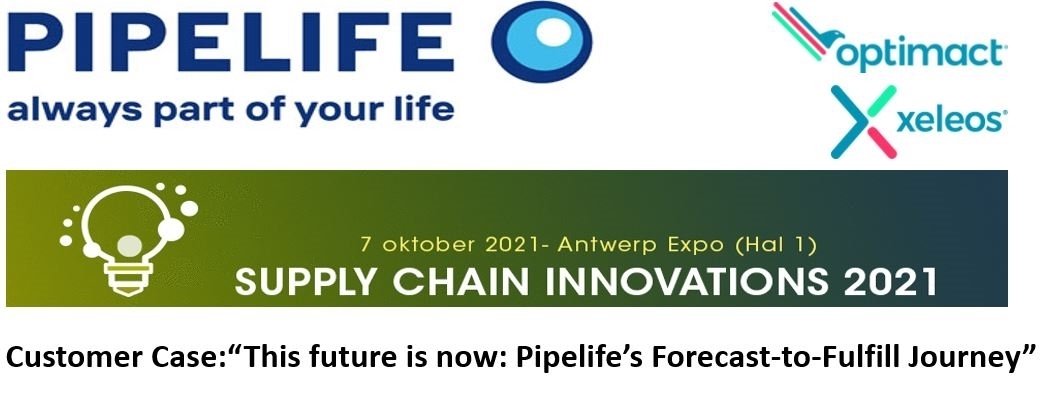 PIPELIFE
always part of your life

optimact
xeleos

7 oktober 2021- Antwerp Expo (Hal 1)
SUPPLY CHAIN INNOVATIONS 2021

Customer Case:“This future is now: Pipelife’s Forecast-to-Fulfill Journey”